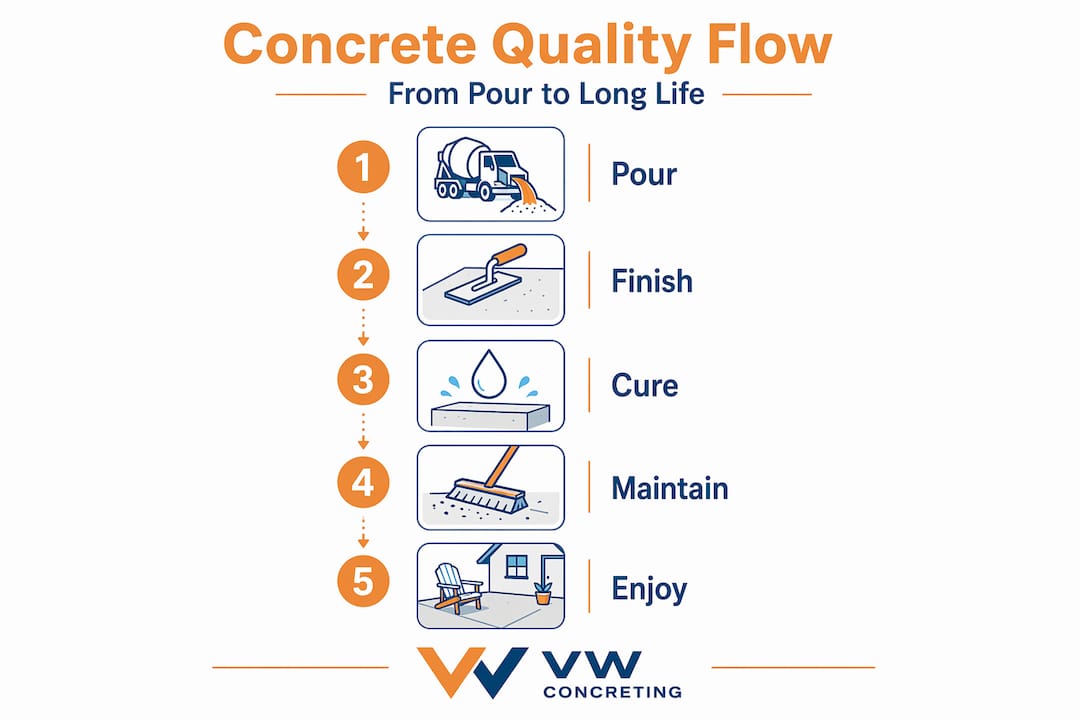 Concrete Quality Flow

From Pour to Long Life

1 Pour

2 Finish

3 Cure

4 Maintain

5 Enjoy

VW CONCRETING